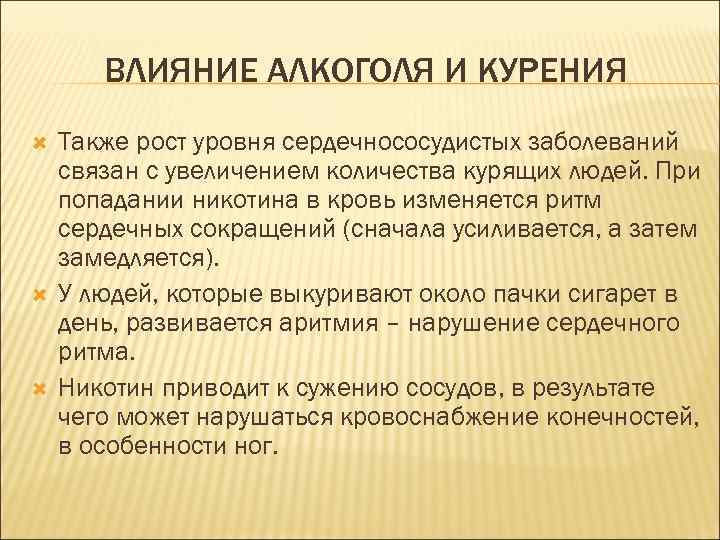 ВЛИЯНИЕ АЛКОГОЛЯ И КУРЕНИЯ

Также рост уровня сердечнососудистых заболеваний связан с увеличением количества курящих людей. При попадании никотина в кровь изменяется ритм сердечных сокращений (сначала усиливается, а затем замедляется).

У людей, которые выкуривают около пачки сигарет в день, развивается аритмия – нарушение сердечного ритма.

Никотин приводит к сужению сосудов, в результате чего может нарушаться кровоснабжение конечностей, в особенности ног.